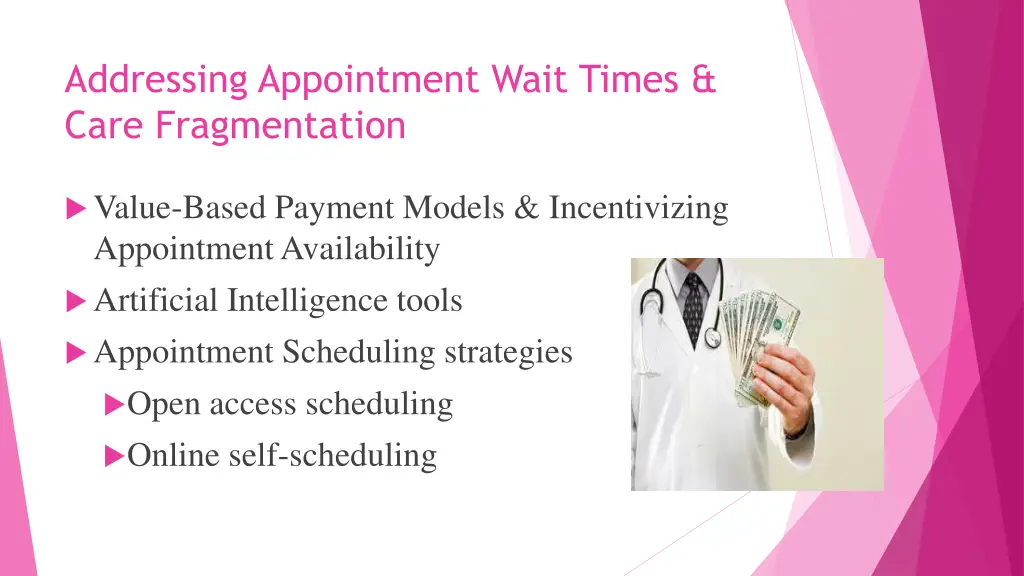 Addressing Appointment Wait Times & Care Fragmentation

Value-Based Payment Models & Incentivizing Appointment Availability

Artificial Intelligence tools

Appointment Scheduling strategies

Open access scheduling

Online self-scheduling